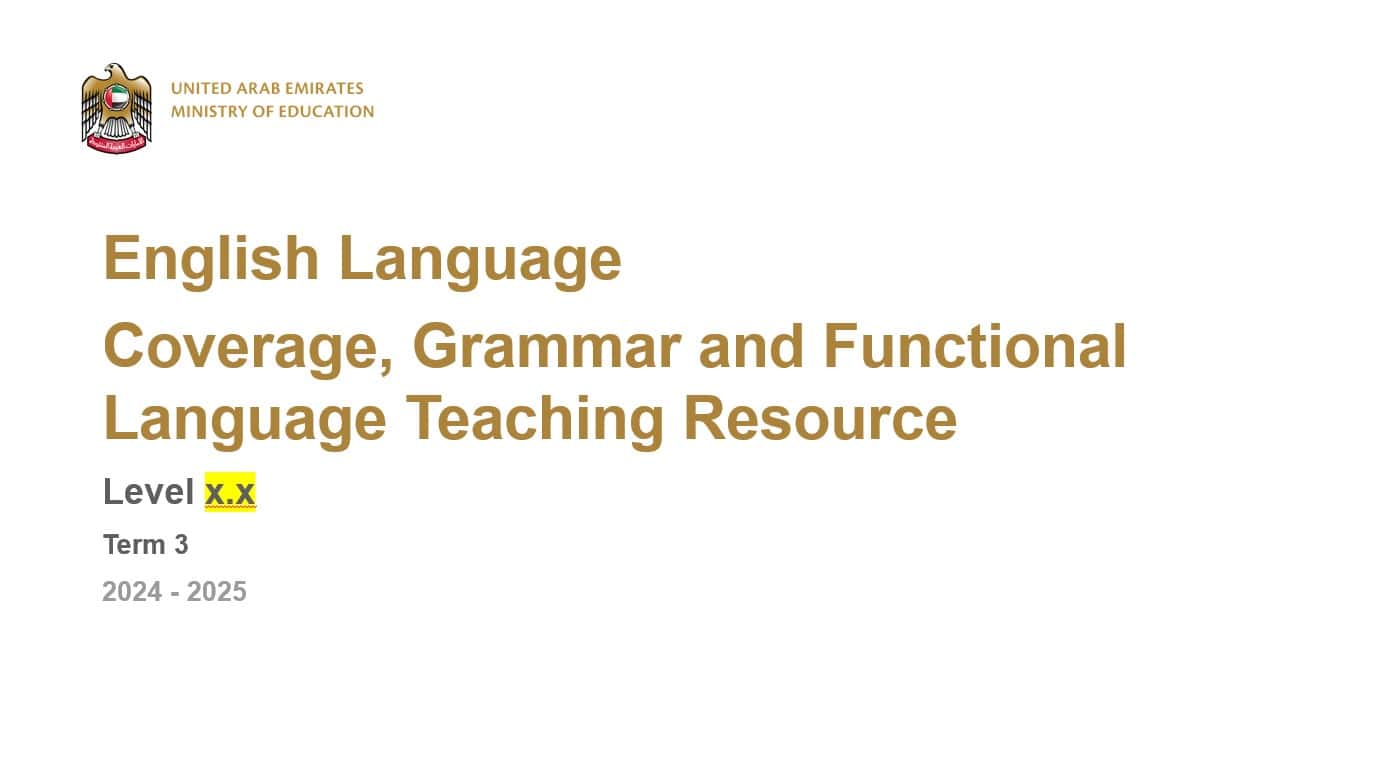 UNITED ARAB EMIRATES
MINISTRY OF EDUCATION

English Language

Coverage, Grammar and Functional Language Teaching Resource

Level x.x

Term 3

2024 - 2025